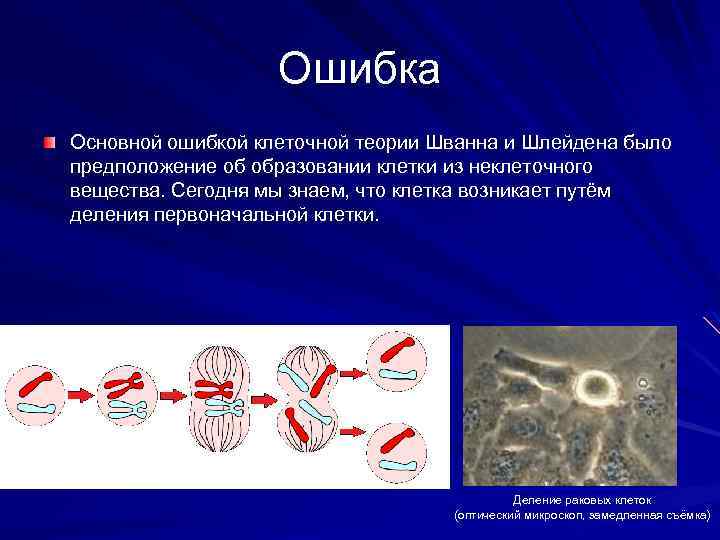 Ошибка

Основной ошибкой клеточной теории Шванна и Шлейдена было предположение об образовании клетки из неклеточного вещества. Сегодня мы знаем, что клетка возникает путём деления первоначальной клетки.

Деление раковых клеток
(оптический микроскоп, замедленная съёмка)